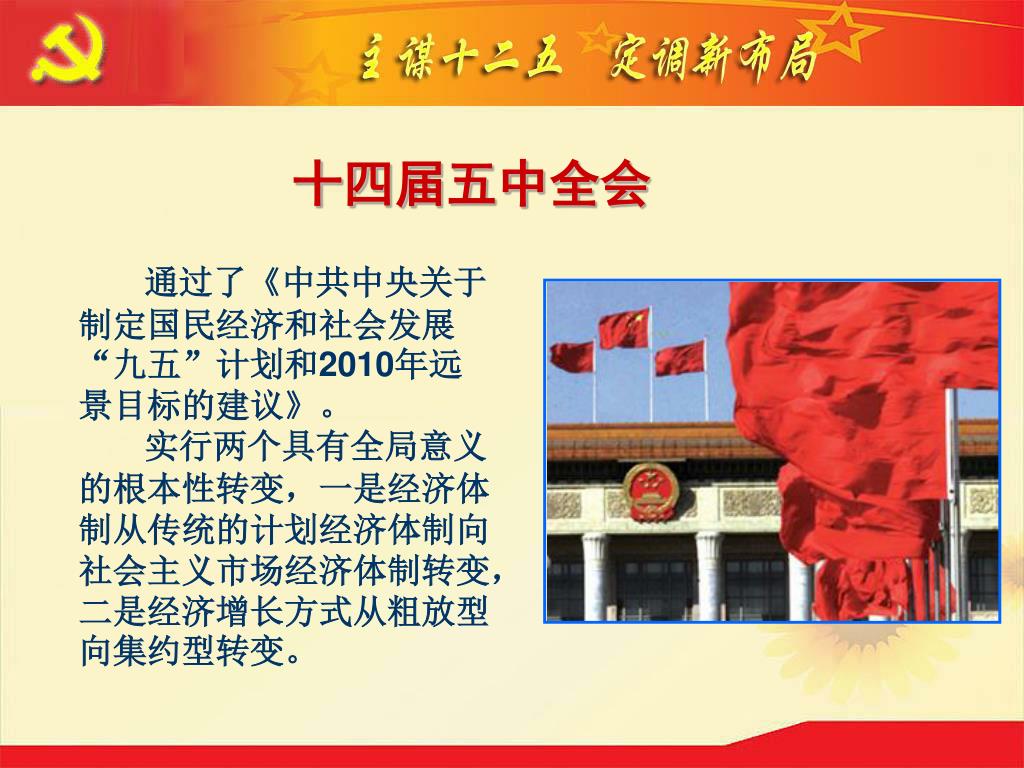 主谋十二五 定调新布局

十四届五中全会

通过了《中共中央关于制定国民经济和社会发展“九五”计划和2010年远景目标的建议》。

实行两个具有全局意义的根本性转变，一是经济体制从传统的计划经济体制向社会主义市场经济体制转变，二是经济增长方式从粗放型向集约型转变。